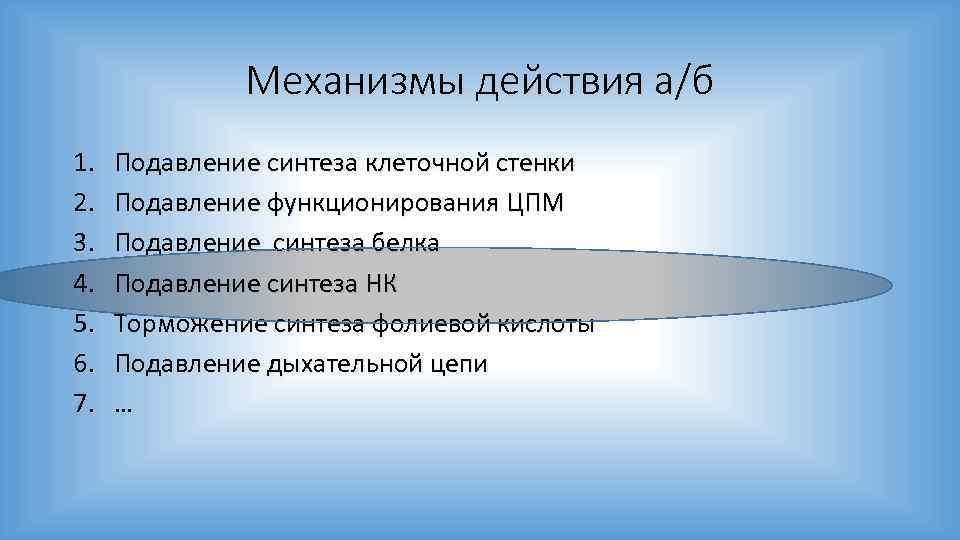 Механизмы действия а/б

1. Подавление синтеза клеточной стенки
2. Подавление функционирования ЦПМ
3. Подавление синтеза белка
4. Подавление синтеза НК
5. Торможение синтеза фолиевой кислоты
6. Подавление дыхательной цепи
7. …